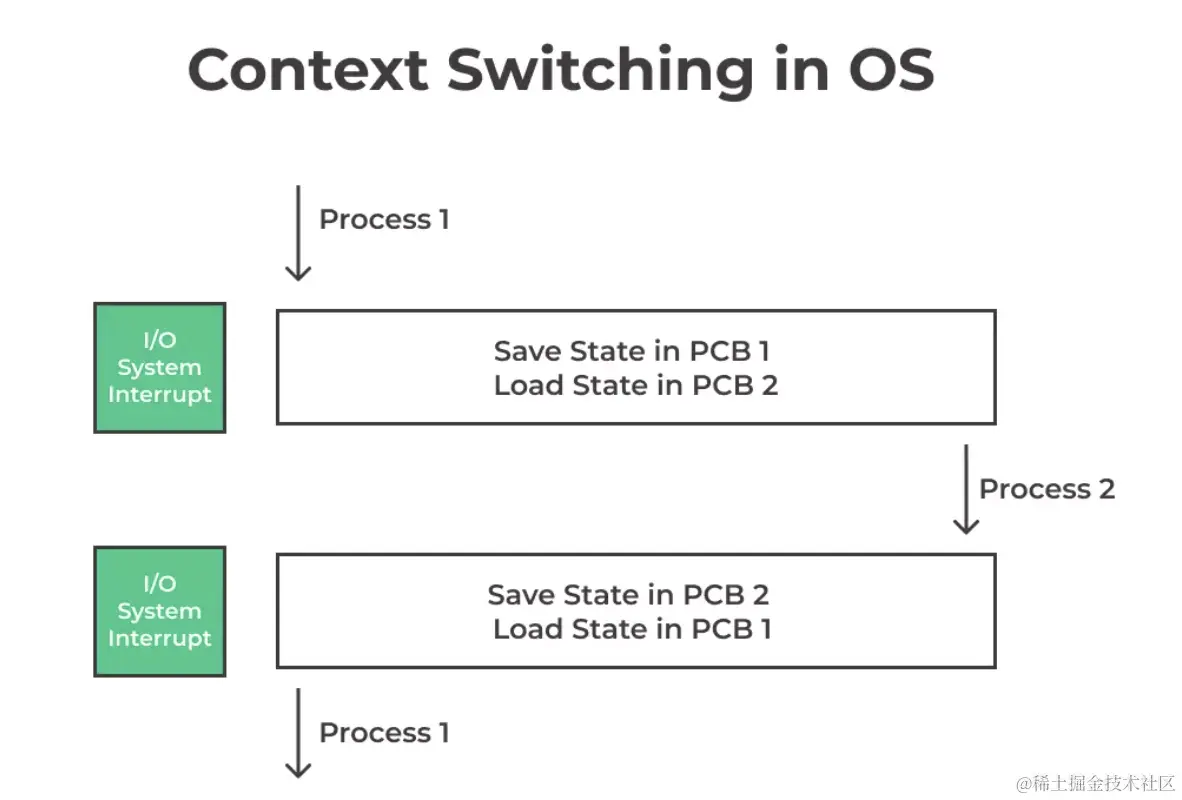 Context Switching in OS

Process 1

I/O System Interrupt

Save State in PCB 1
Load State in PCB 2

Process 2

I/O System Interrupt

Save State in PCB 2
Load State in PCB 1

Process 1

@稀土掘金技术社区